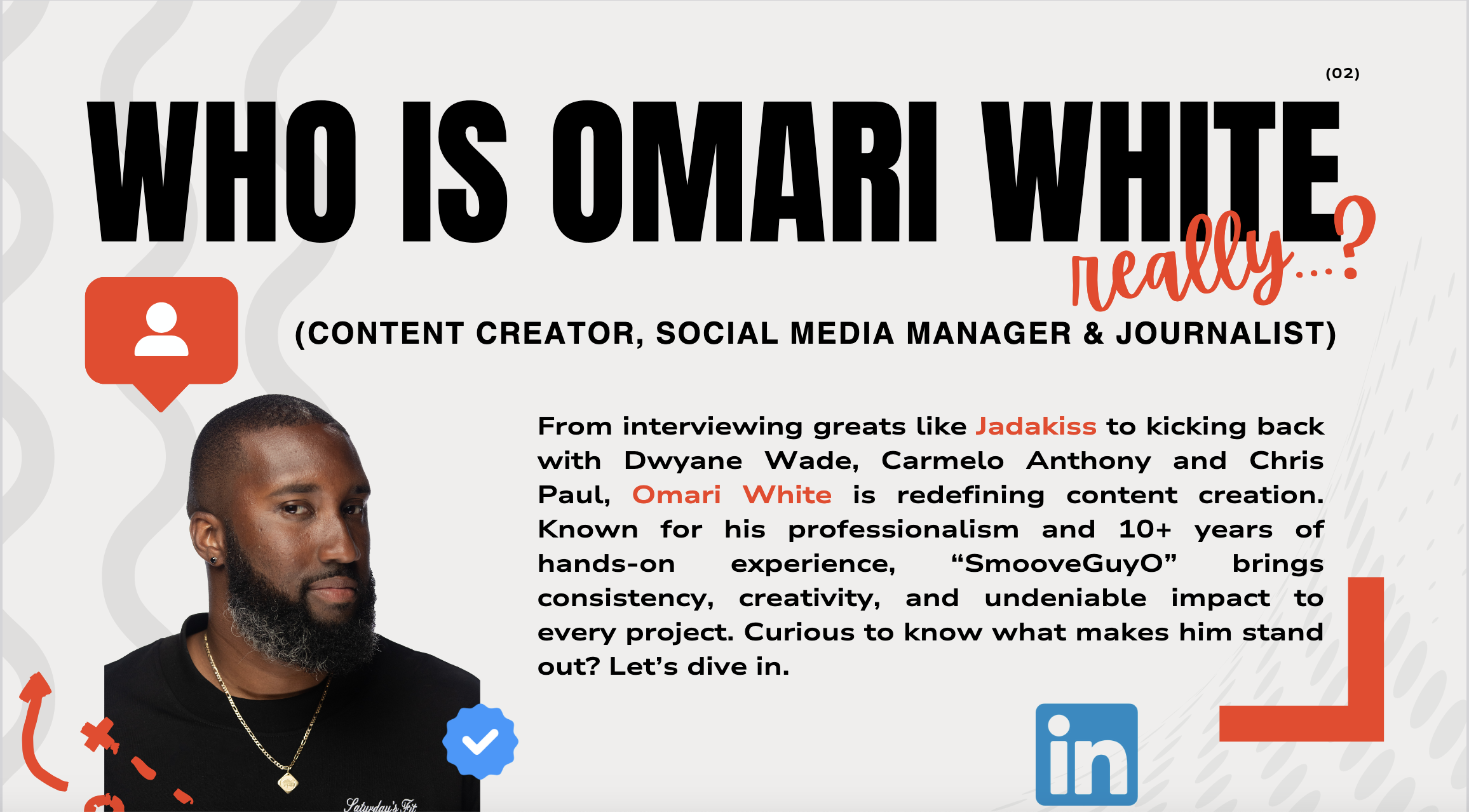 (02)

WHO IS OMARI WHITE really...?

(CONTENT CREATOR, SOCIAL MEDIA MANAGER & JOURNALIST)

From interviewing greats like Jadakiss to kicking back with Dwyane Wade, Carmelo Anthony and Chris Paul, Omari White is redefining content creation. Known for his professionalism and 10+ years of hands-on experience, “SmooveGuyO” brings consistency, creativity, and undeniable impact to every project. Curious to know what makes him stand out? Let’s dive in.

Saturday's Fit

in